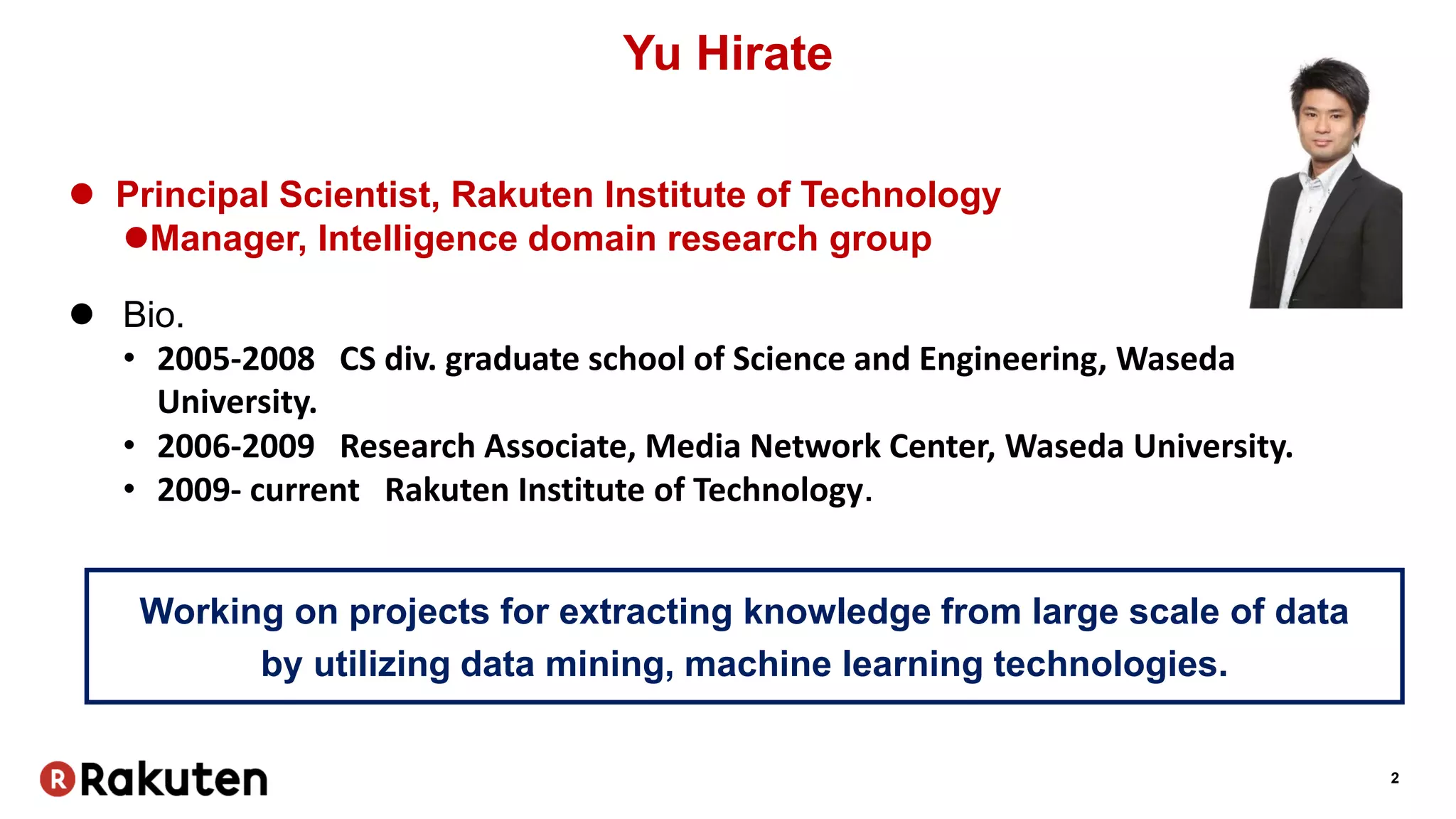 Yu Hirate

● Principal Scientist, Rakuten Institute of Technology
●Manager, Intelligence domain research group

● Bio.
• 2005-2008 CS div. graduate school of Science and Engineering, Waseda University.
• 2006-2009 Research Associate, Media Network Center, Waseda University.
• 2009- current Rakuten Institute of Technology.

Working on projects for extracting knowledge from large scale of data by utilizing data mining, machine learning technologies.

R Rakuten

2